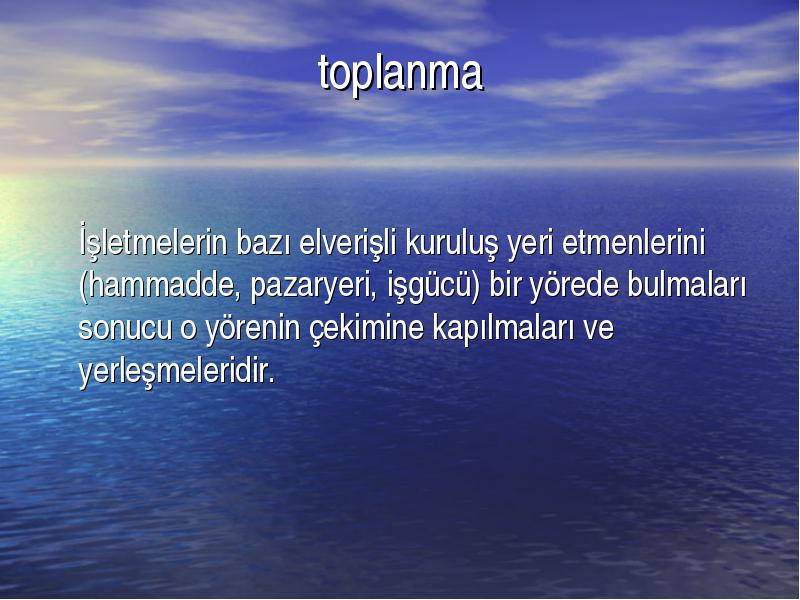 toplanma

İşletmelerin bazı elverişli kuruluş yeri etmenlerini (hammadde, pazaryeri, işgücü) bir yörede bulmaları sonucu o yörenin çekimine kapılmaları ve yerleşmeleridir.